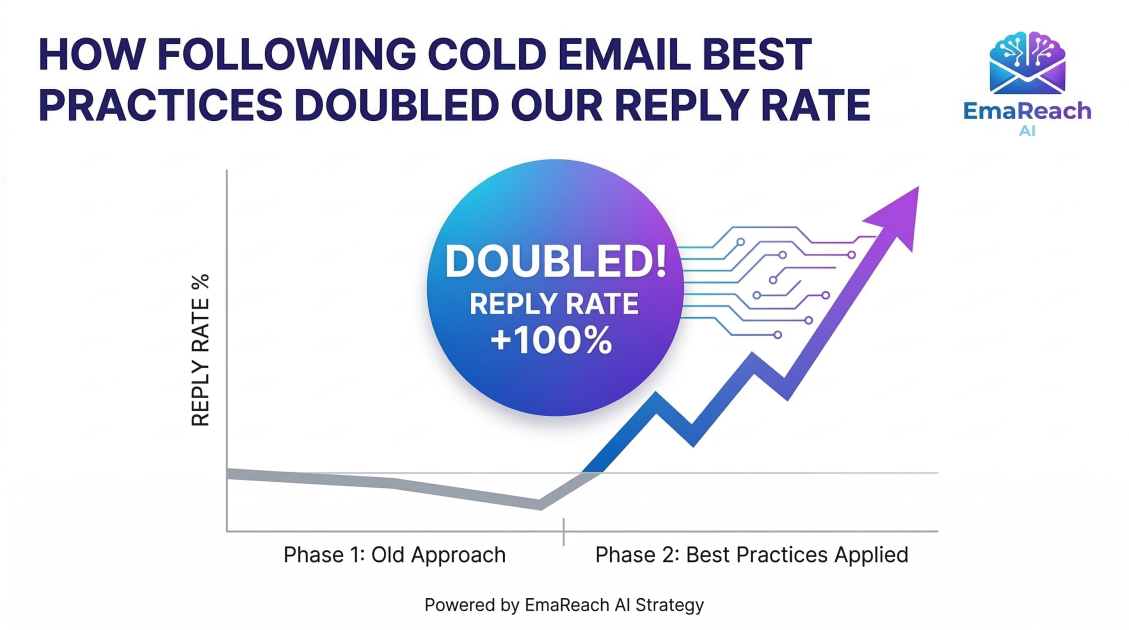 HOW FOLLOWING COLD EMAIL BEST PRACTICES DOUBLED OUR REPLY RATE

EmaReach AI

REPLY RATE %

DOUBLED!
REPLY RATE
+100%

Phase 1: Old Approach

Phase 2: Best Practices Applied

Powered by EmaReach AI Strategy